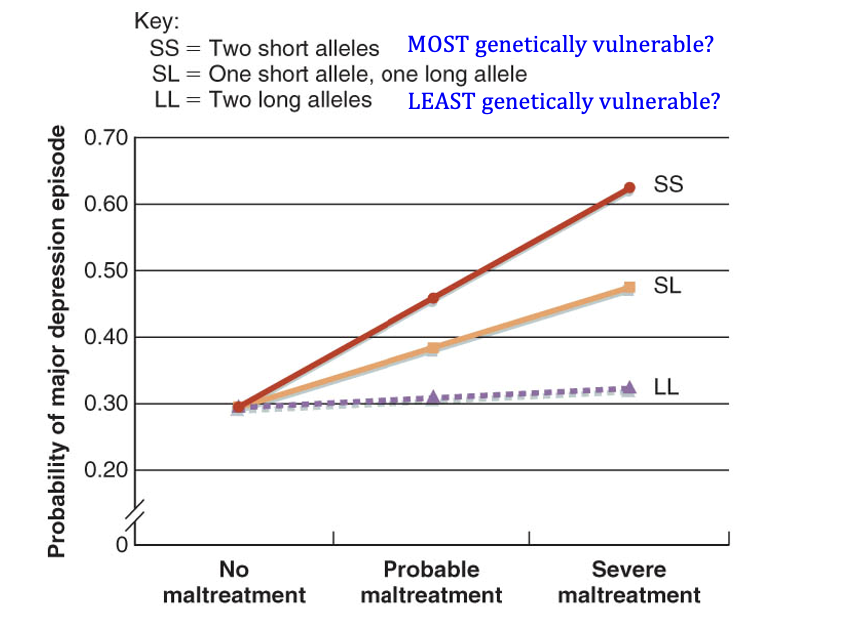 Key:
SS = Two short alleles MOST genetically vulnerable?
SL = One short allele, one long allele
LL = Two long alleles LEAST genetically vulnerable?

Probability of major depression episode

0.70
0.60
0.50
0.40
0.30
0.20
0

SS
SL
LL

No maltreatment
Probable maltreatment
Severe maltreatment